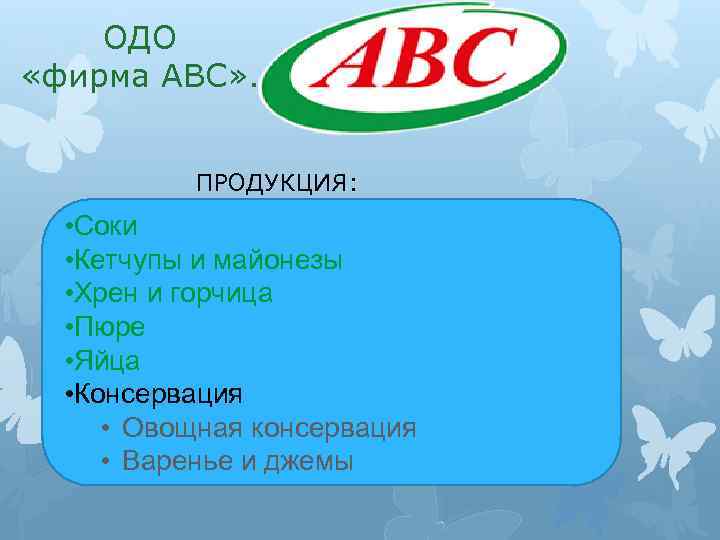 ОДО
«фирма АВС».

ABC

ПРОДУКЦИЯ:

•Соки
•Кетчупы и майонезы
•Хрен и горчица
•Пюре
•Яйца
•Консервация
• Овощная консервация
• Варенье и джемы